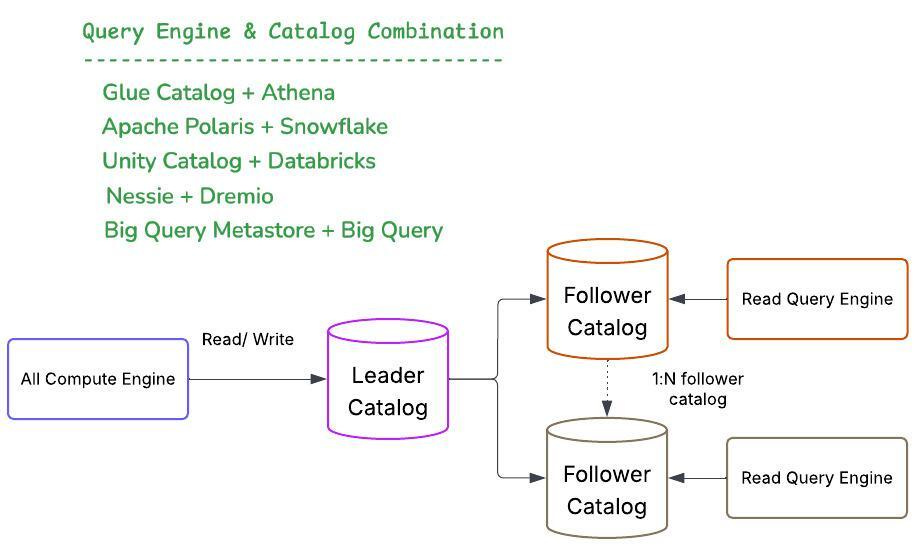 Query Engine & Catalog Combination
----------------------------------
Glue Catalog + Athena
Apache Polaris + Snowflake
Unity Catalog + Databricks
Nessie + Dremio
Big Query Metastore + Big Query

All Compute Engine

Read/ Write

Leader Catalog

Follower Catalog

Read Query Engine

1:N follower catalog

Follower Catalog

Read Query Engine